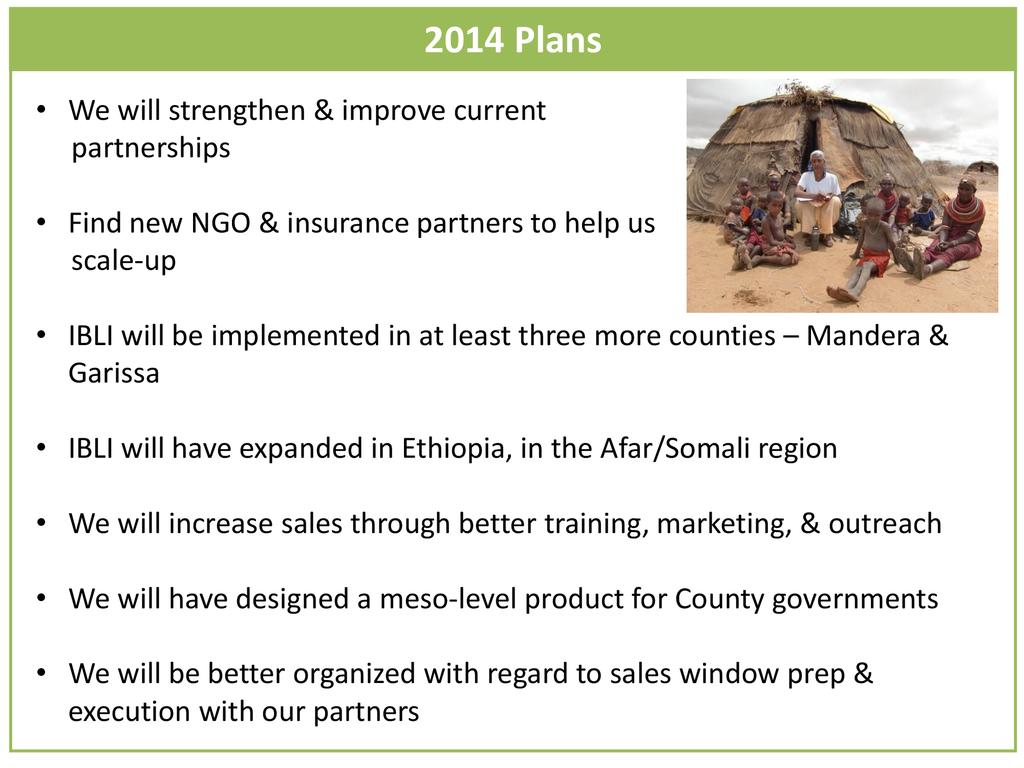 2014 Plans

• We will strengthen & improve current partnerships

• Find new NGO & insurance partners to help us scale-up

• IBLI will be implemented in at least three more counties – Mandera & Garissa

• IBLI will have expanded in Ethiopia, in the Afar/Somali region

• We will increase sales through better training, marketing, & outreach

• We will have designed a meso-level product for County governments

• We will be better organized with regard to sales window prep & execution with our partners